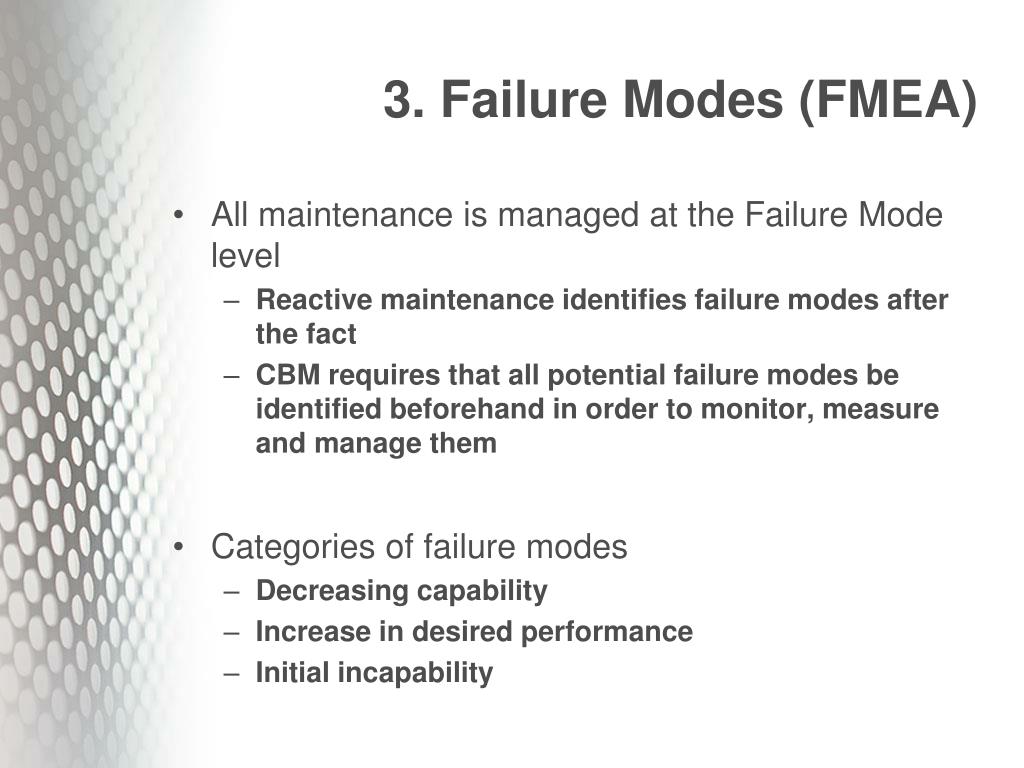 3. Failure Modes (FMEA)

• All maintenance is managed at the Failure Mode level
– Reactive maintenance identifies failure modes after the fact
– CBM requires that all potential failure modes be identified beforehand in order to monitor, measure and manage them

• Categories of failure modes
– Decreasing capability
– Increase in desired performance
– Initial incapability